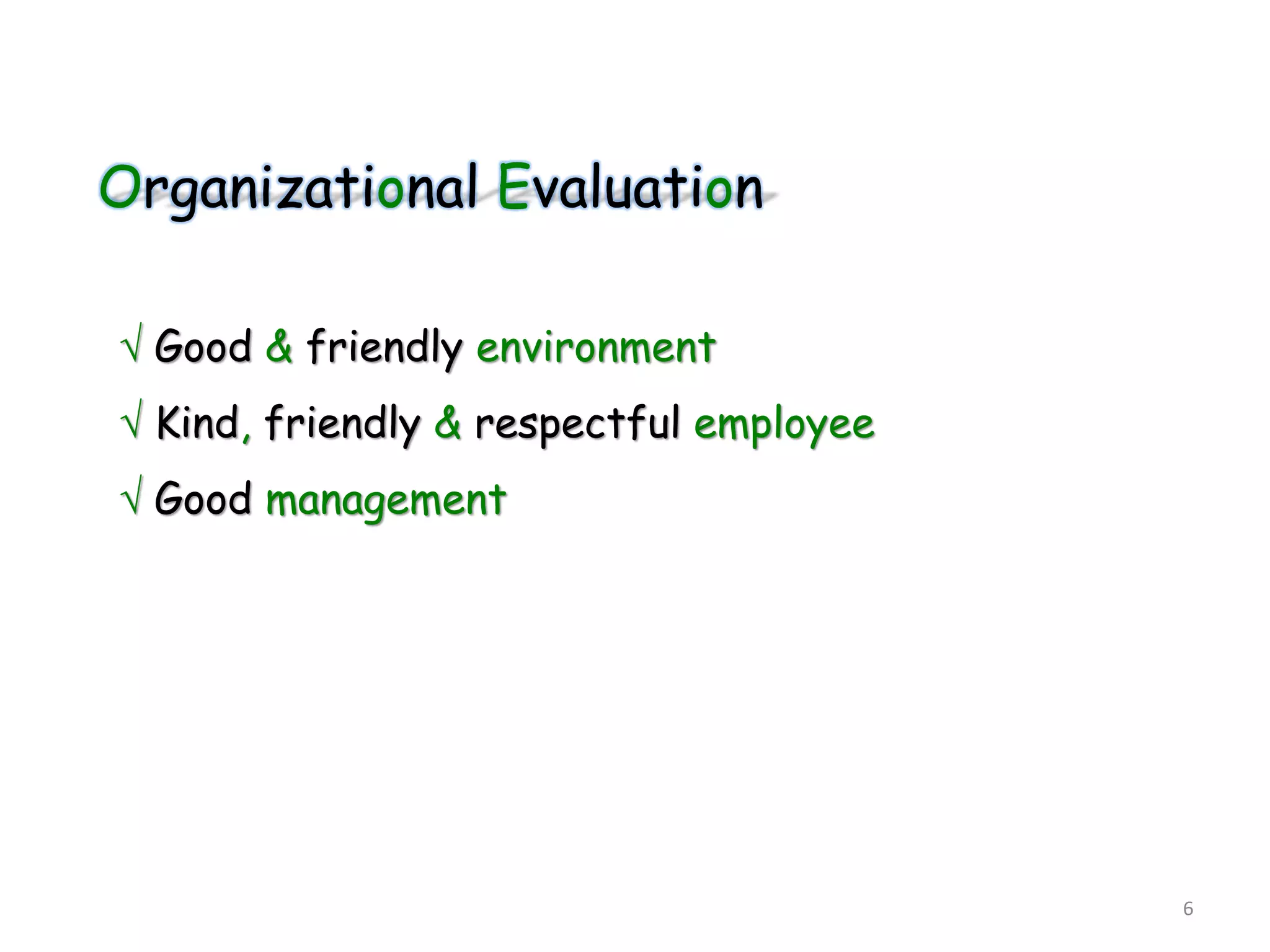 Organizational Evaluation

√ Good & friendly environment

√ Kind, friendly & respectful employee

√ Good management

6